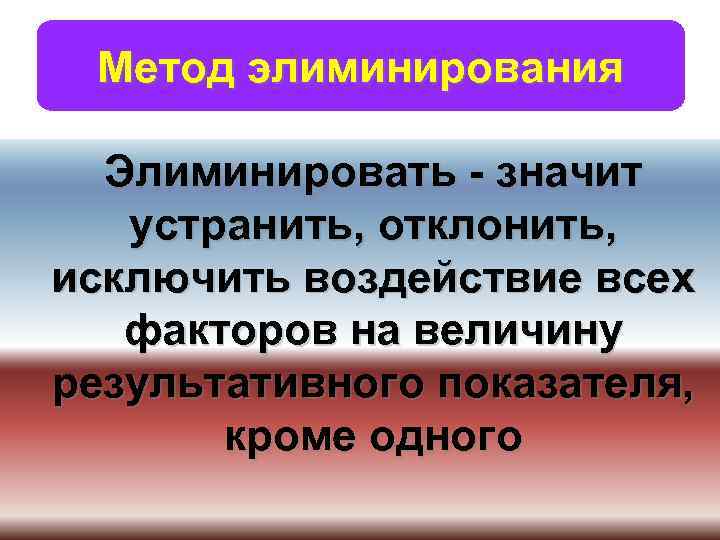 Метод элиминирования

Элиминировать - значит устранить, отклонить, исключить воздействие всех факторов на величину результативного показателя, кроме одного